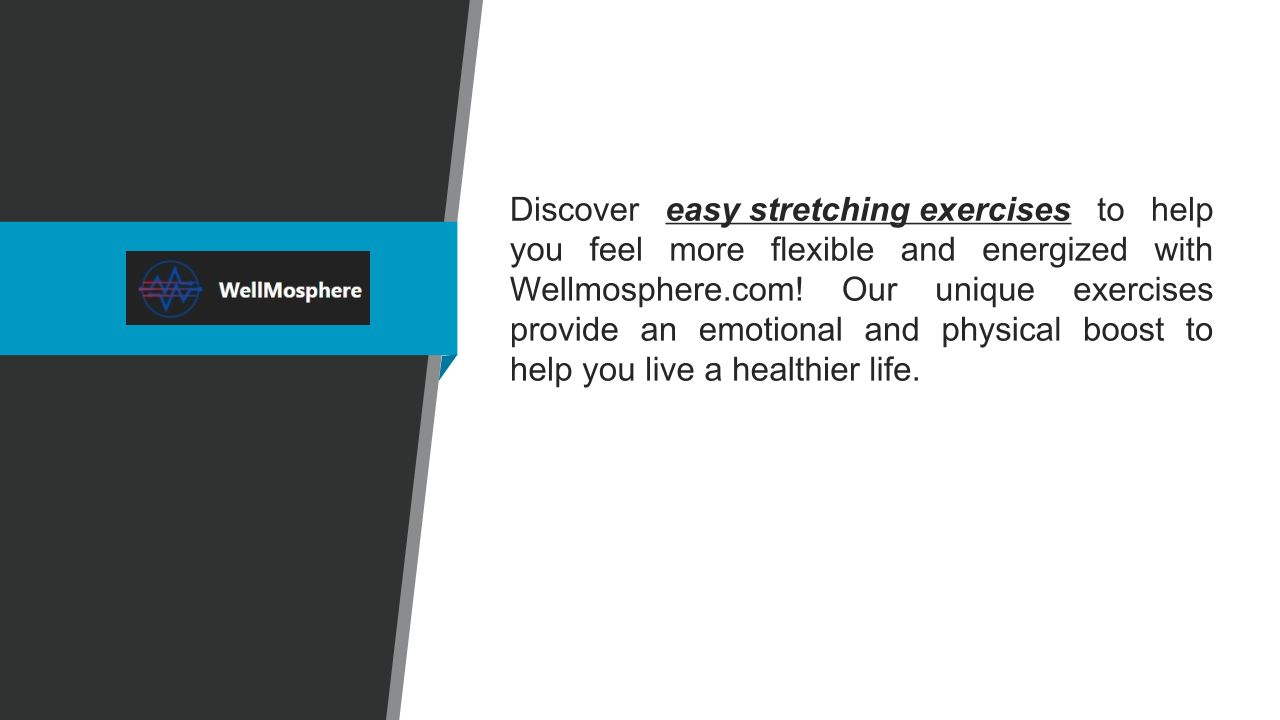 WellMosphere

Discover easy stretching exercises to help you feel more flexible and energized with Wellmosphere.com! Our unique exercises provide an emotional and physical boost to help you live a healthier life.